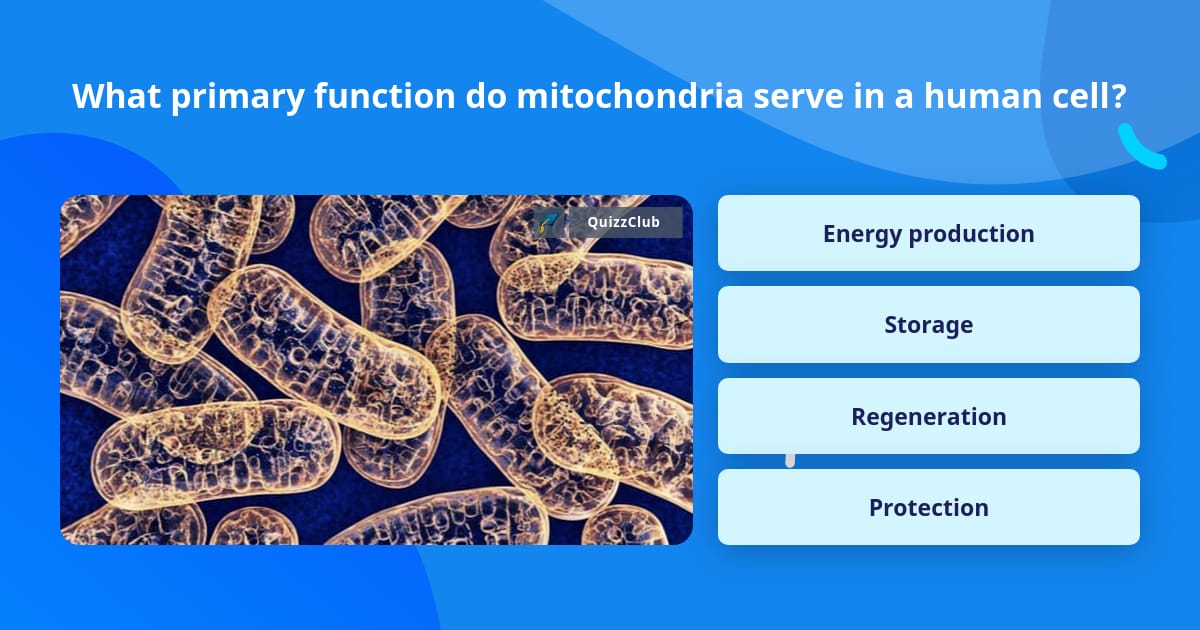 What primary function do mitochondria serve in a human cell?

QuizzClub

Energy production

Storage

Regeneration

Protection